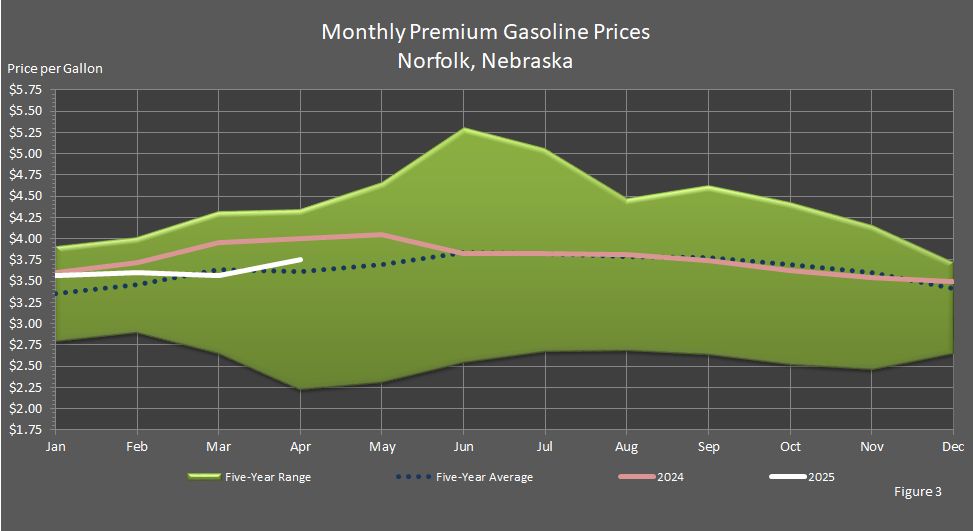 Monthly Premium Gasoline Prices
Norfolk, Nebraska

Price per Gallon

$5.75
$5.50
$5.25
$5.00
$4.75
$4.50
$4.25
$4.00
$3.75
$3.50
$3.25
$3.00
$2.75
$2.50
$2.25
$2.00
$1.75

Jan Feb Mar Apr May Jun Jul Aug Sep Oct Nov Dec

Five-Year Range
Five-Year Average
2024
2025

Figure 3